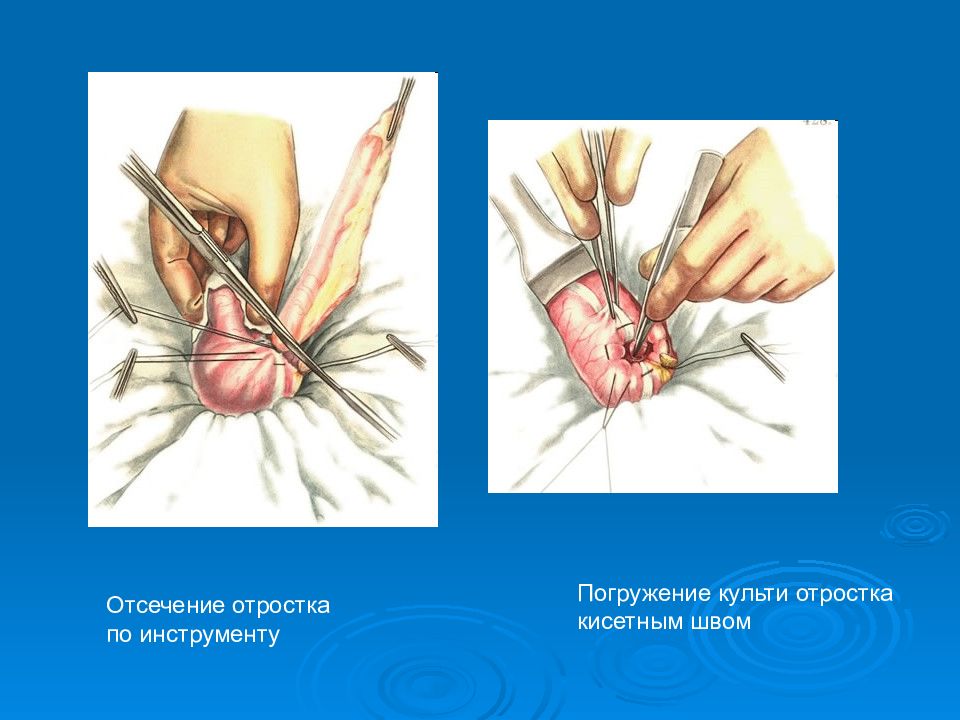 Отсечение отростка по инструменту

Погружение культи отростка кисетным швом